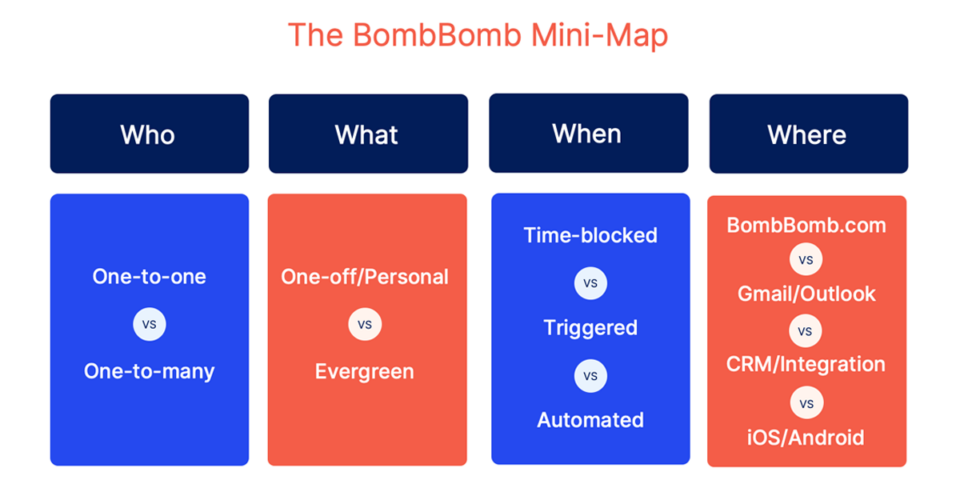 The BombBomb Mini-Map

Who

One-to-one

vs

One-to-many

What

One-off/Personal

vs

Evergreen

When

Time-blocked

vs

Triggered

vs

Automated

Where

BombBomb.com

vs

Gmail/Outlook

vs

CRM/Integration

vs

iOS/Android